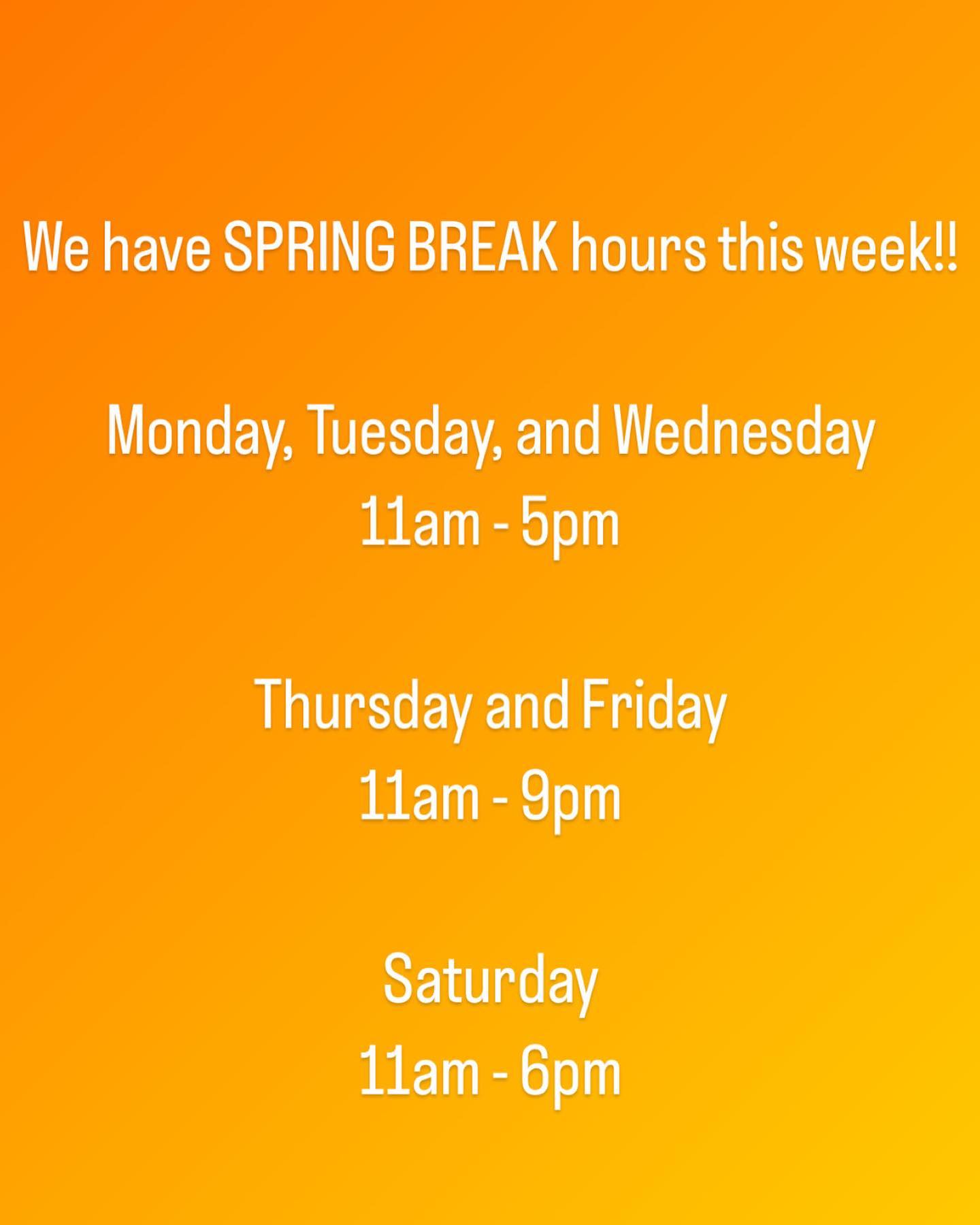 We have SPRING BREAK hours this week!!

Monday, Tuesday, and Wednesday
11am - 5pm

Thursday and Friday
11am - 9pm

Saturday
11am - 6pm